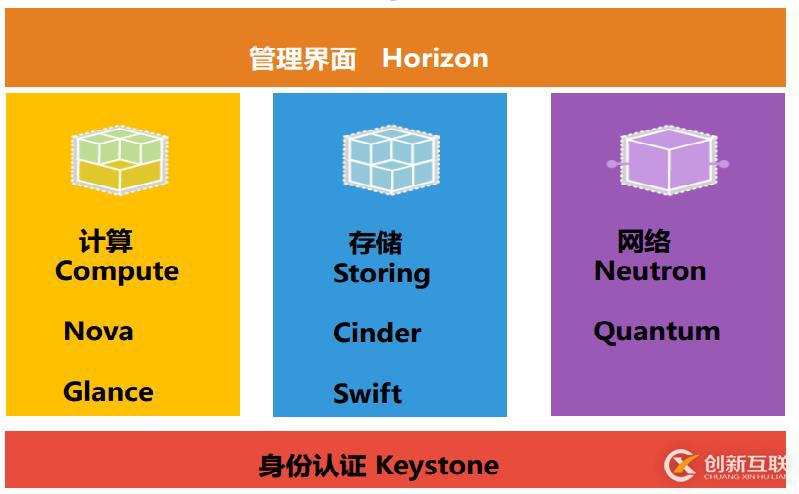 管理界面 Horizon

计算
Compute

Nova

Glance

存储
Storing

Cinder

Swift

网络
Neutron

Quantum

身份认证 Keystone

创新互联
CHUANG XIN HU LIAN